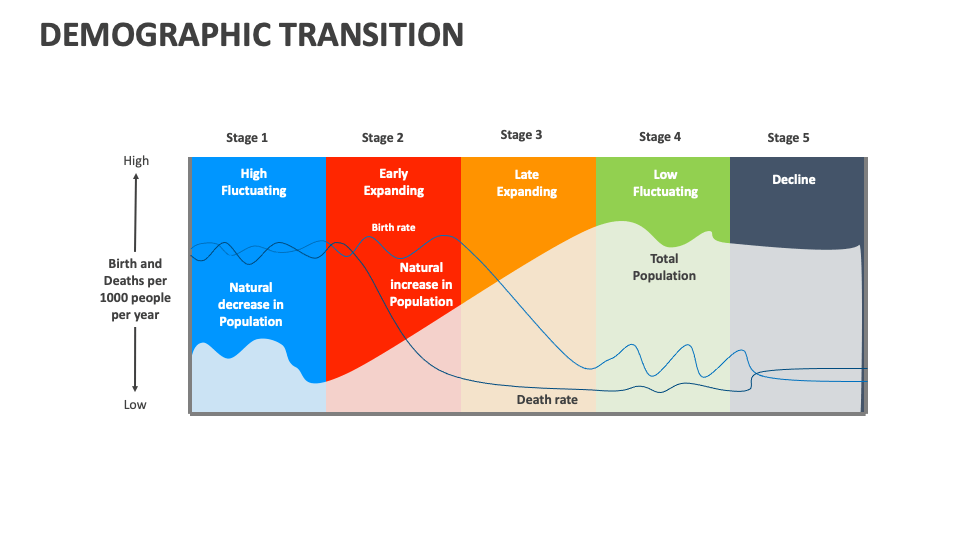 DEMOGRAPHIC TRANSITION

Stage 1

Stage 2

Stage 3

Stage 4

Stage 5

High

Birth and Deaths per 1000 people per year

Low

High Fluctuating

Early Expanding

Late Expanding

Low Fluctuating

Decline

Birth rate

Natural decrease in Population

Natural increase in Population

Total Population

Death rate